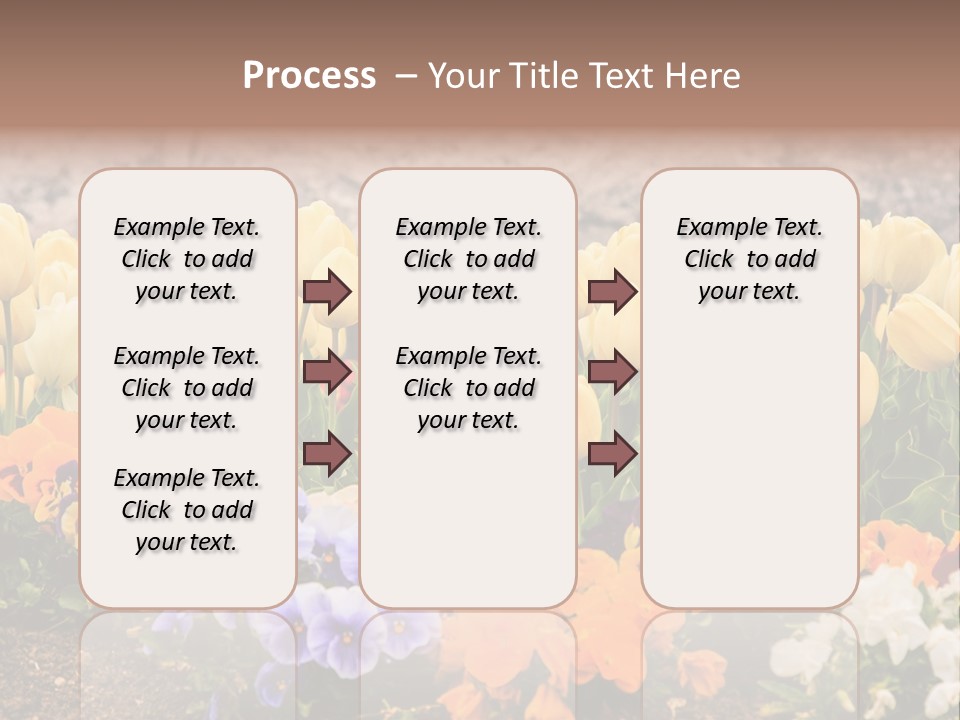 Process – Your Title Text Here

Example Text. Click to add your text.

Example Text. Click to add your text.

Example Text. Click to add your text.

Example Text. Click to add your text.

Example Text. Click to add your text.

Example Text. Click to add your text.